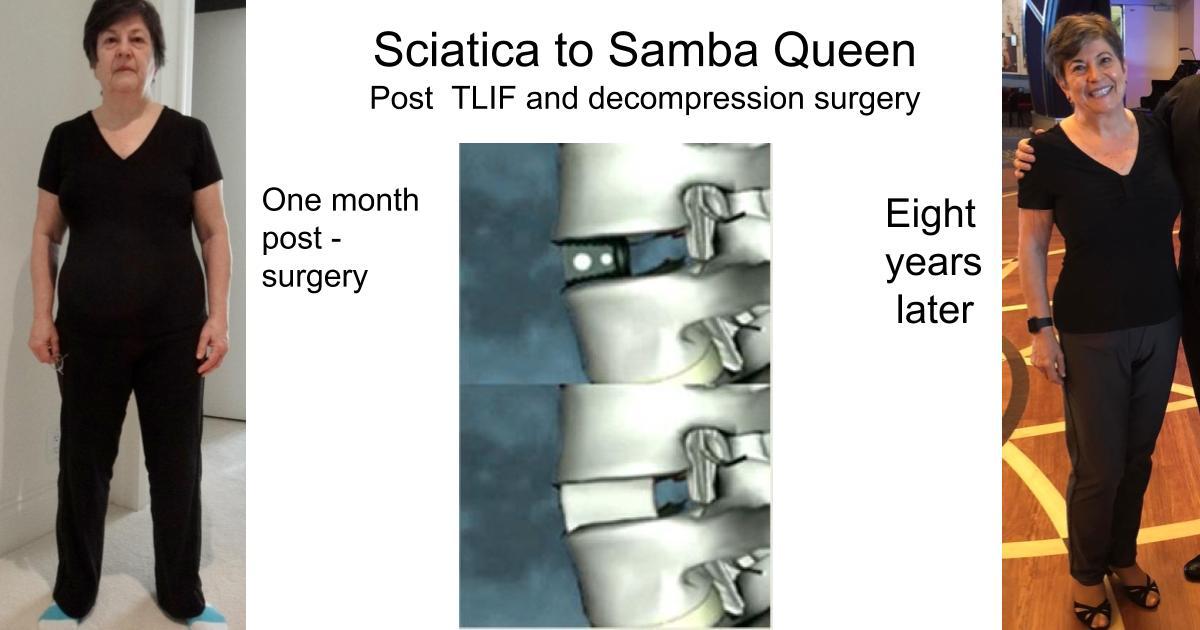 Sciatica to Samba Queen
Post TLIF and decompression surgery

One month post - surgery

Eight years later